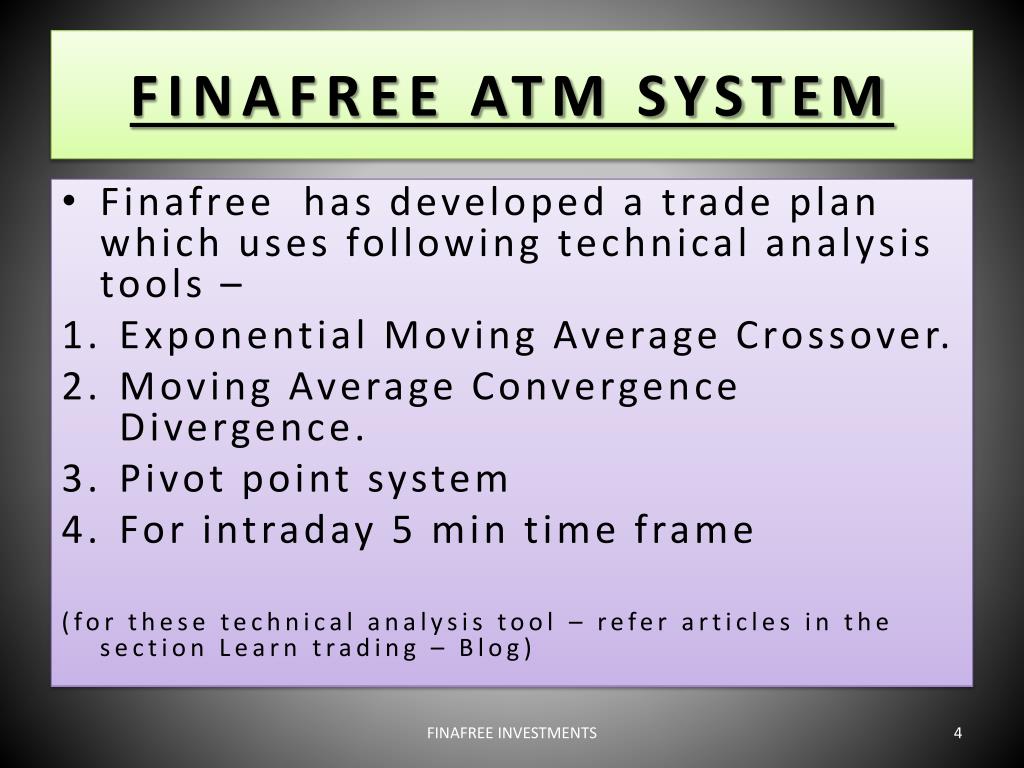 FINAFREE ATM SYSTEM

• Finafree has developed a trade plan which uses following technical analysis tools –

1. Exponential Moving Average Crossover.
2. Moving Average Convergence Divergence.
3. Pivot point system
4. For intraday 5 min time frame

(for these technical analysis tool – refer articles in the section Learn trading – Blog)

FINAFREE INVESTMENTS

4